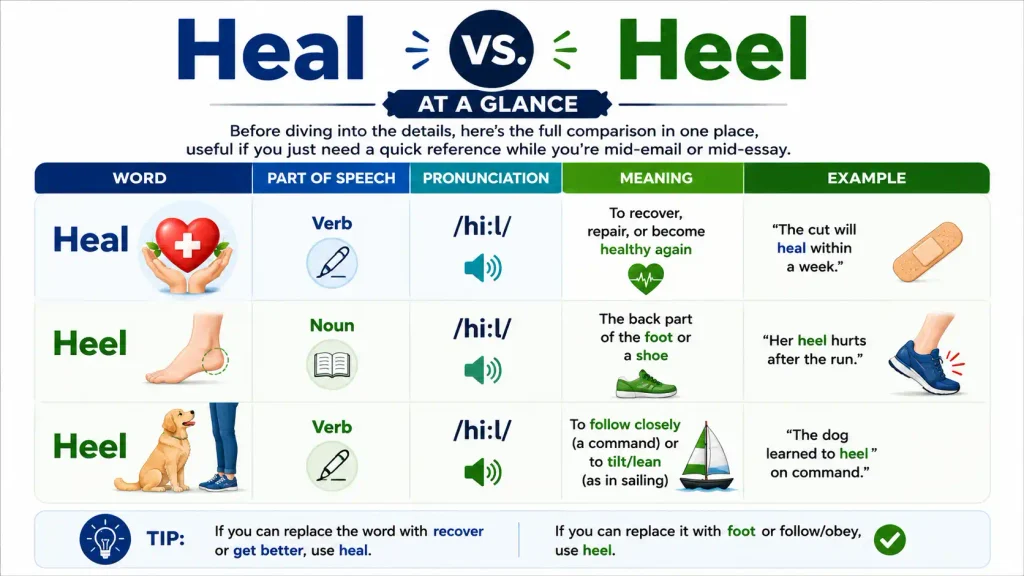 Heal VS. Heel

AT A GLANCE

Before diving into the details, here's the full comparison in one place, useful if you just need a quick reference while you're mid-email or mid-essay.

| WORD | PART OF SPEECH | PRONUNCIATION | MEANING | EXAMPLE |
|---|---|---|---|---|
| Heal | Verb | /hi:l/ | To recover, repair, or become healthy again | "The cut will heal within a week." |
| Heel | Noun | /hi:l/ | The back part of the foot or a shoe | "Her heel hurts after the run." |
| Heel | Verb | /hi:l/ | To follow closely (a command) or to tilt/lean (as in sailing) | "The dog learned to heel" on command." |

TIP: If you can replace the word with recover or get better, use heal.

If you can replace it with foot or follow/obey, use heel.